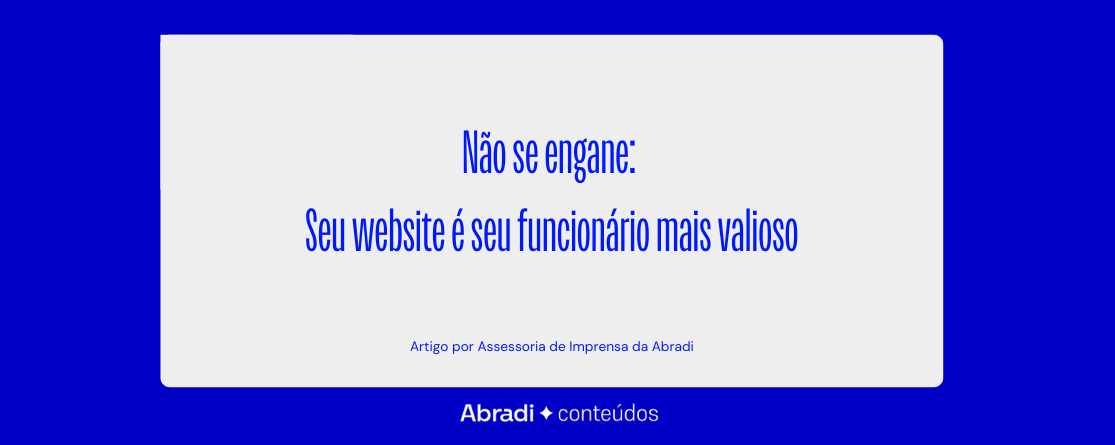 Não se engane:
Seu website é seu funcionário mais valioso

Artigo por Assessoria de Imprensa da Abradi

Abradi ✦ conteúdos